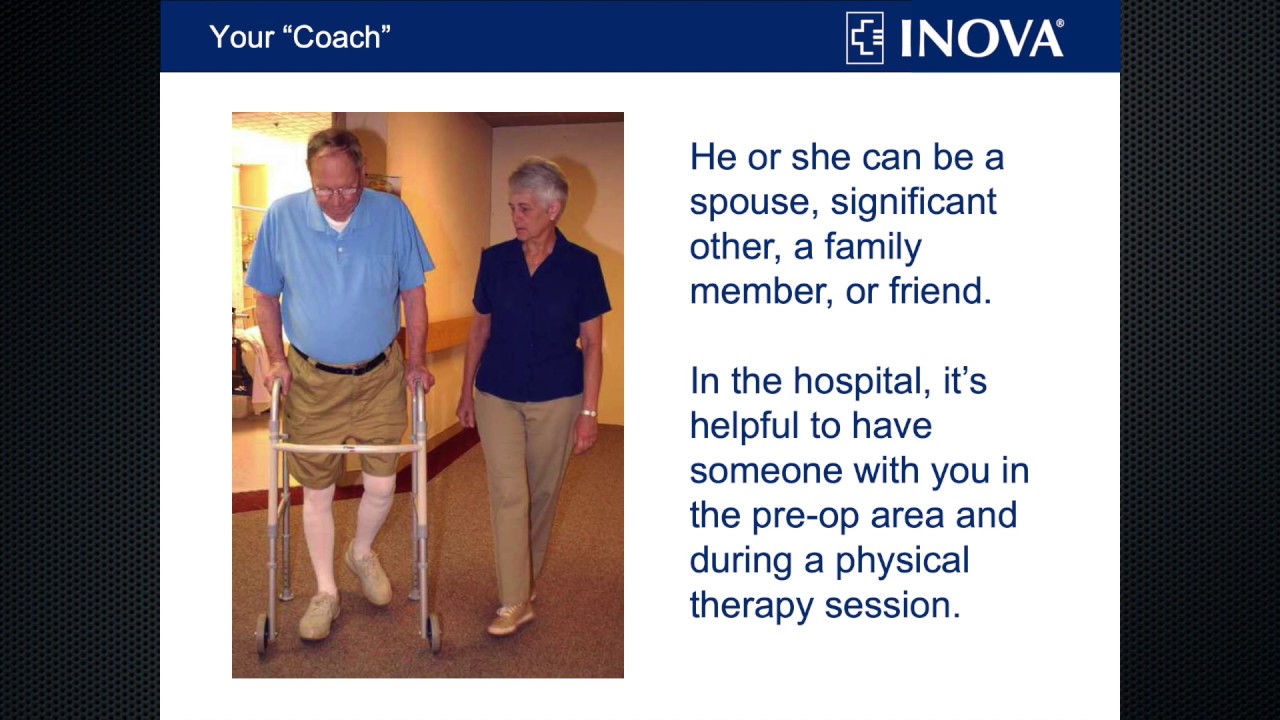 Your “Coach”

INOVA®

He or she can be a spouse, significant other, a family member, or friend.

In the hospital, it’s helpful to have someone with you in the pre-op area and during a physical therapy session.